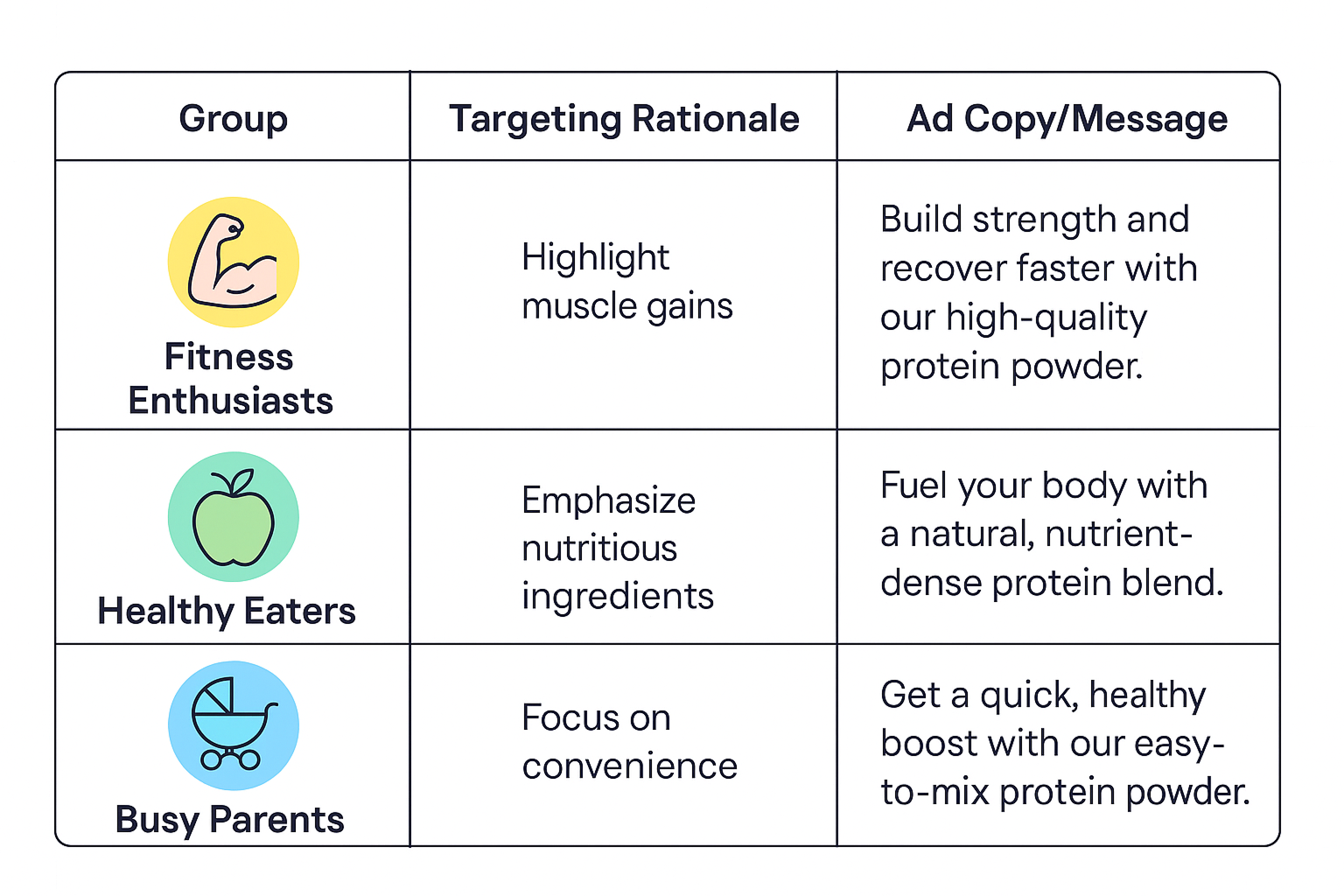 | Group | Targeting Rationale | Ad Copy/Message |
|---|---|---|
| Fitness Enthusiasts | Highlight muscle gains | Build strength and recover faster with our high-quality protein powder. |
| Healthy Eaters | Emphasize nutritious ingredients | Fuel your body with a natural, nutrient-dense protein blend. |
| Busy Parents | Focus on convenience | Get a quick, healthy boost with our easy-to-mix protein powder. |